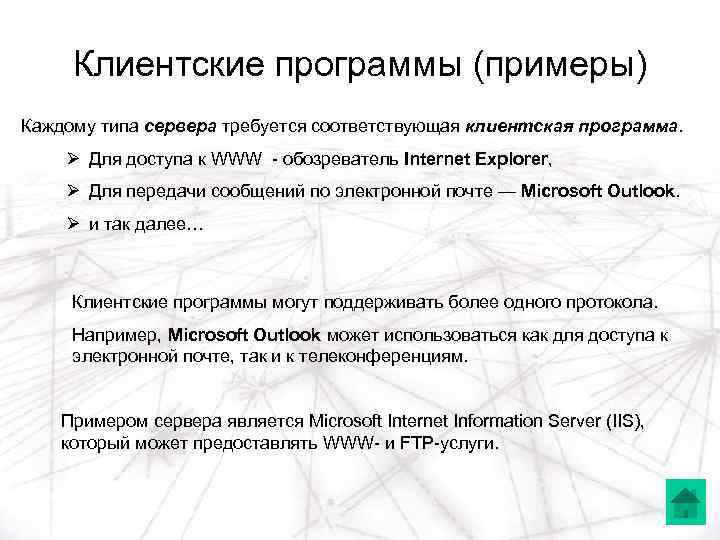 Клиентские программы (примеры)

Каждому типа сервера требуется соответствующая клиентская программа.

➢ Для доступа к WWW - обозреватель Internet Explorer,

➢ Для передачи сообщений по электронной почте — Microsoft Outlook.

➢ и так далее…

Клиентские программы могут поддерживать более одного протокола.

Например, Microsoft Outlook может использоваться как для доступа к электронной почте, так и к телеконференциям.

Примером сервера является Microsoft Internet Information Server (IIS), который может предоставлять WWW- и FTP-услуги.